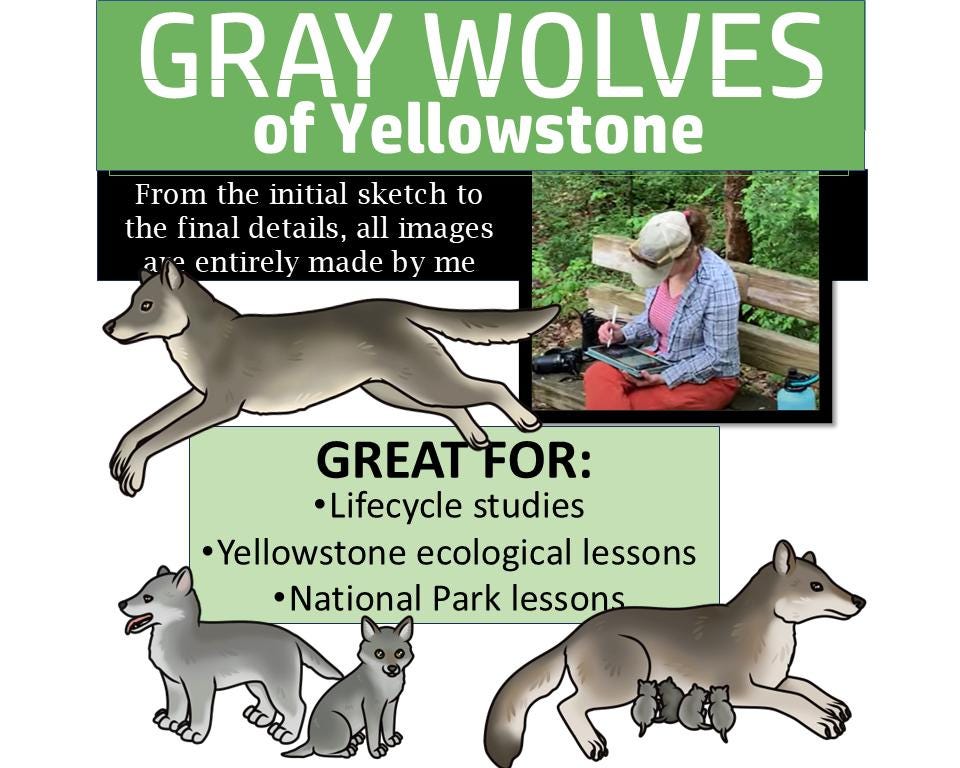 GRAY WOLVES
of Yellowstone

From the initial sketch to the final details, all images are entirely made by me

GREAT FOR:
•Lifecycle studies
•Yellowstone ecological lessons
•National Park lessons